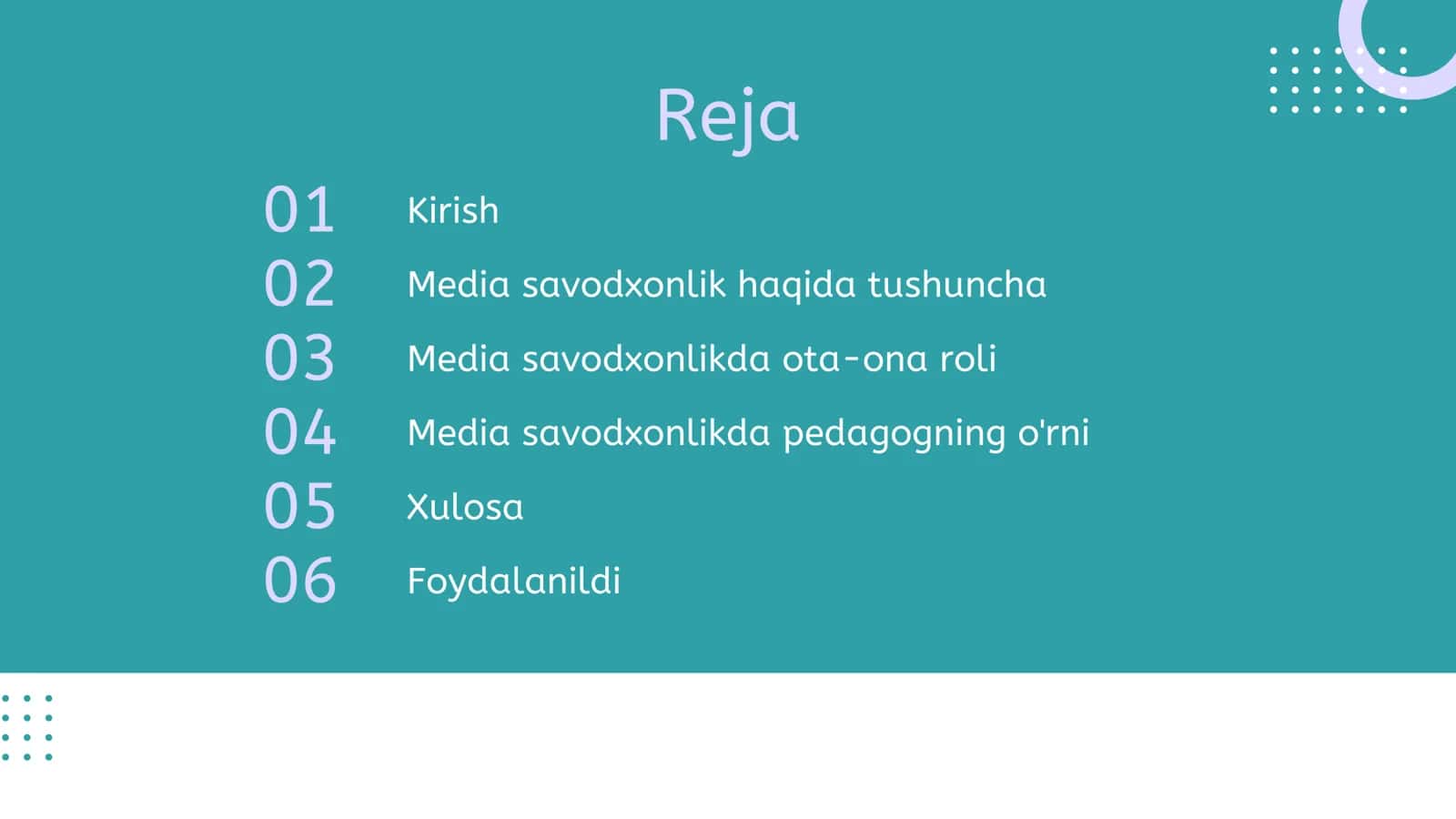 Reja

01 Kirish
02 Media savodxonlik haqida tushuncha
03 Media savodxonlikda ota-ona roli
04 Media savodxonlikda pedagogning o'rni
05 Xulosa
06 Foydalanildi